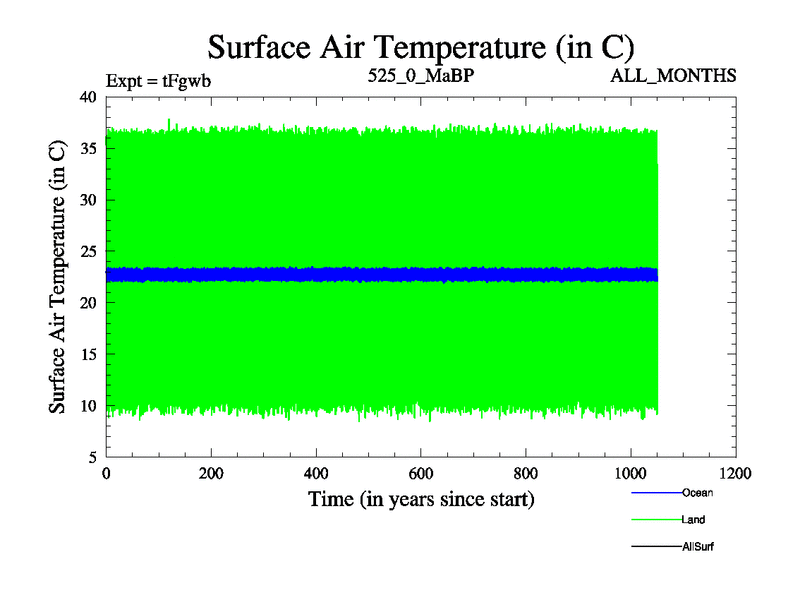 Surface Air Temperature (in C)

Expt = tFgwb

525_0_MaBP

ALL_MONTHS

Surface Air Temperature (in C)

40
35
30
25
20
15
10
5

0
200
400
600
800
1000
1200

Time (in years since start)

Ocean

Land

AllSurf